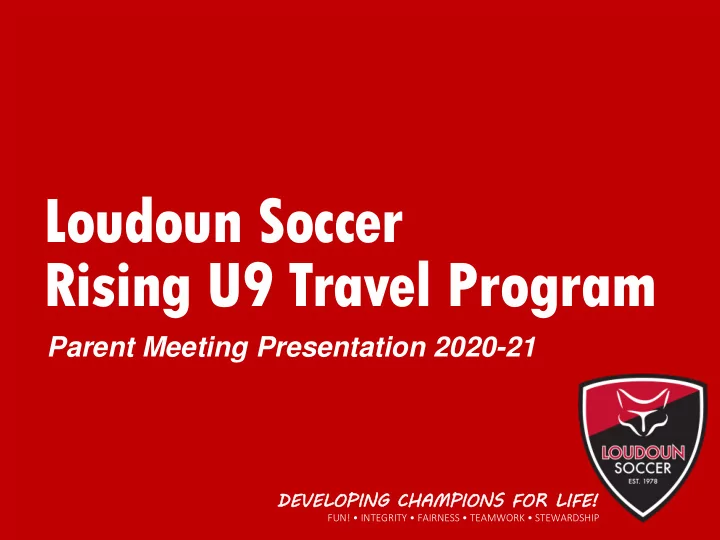 Loudoun Soccer
Rising U9 Travel Program

Parent Meeting Presentation 2020-21

LOUDOUN
SOCCER
EST. 1978

DEVELOPING CHAMPIONS FOR LIFE!
FUN! • INTEGRITY • FAIRNESS • TEAMWORK • STEWARDSHIP